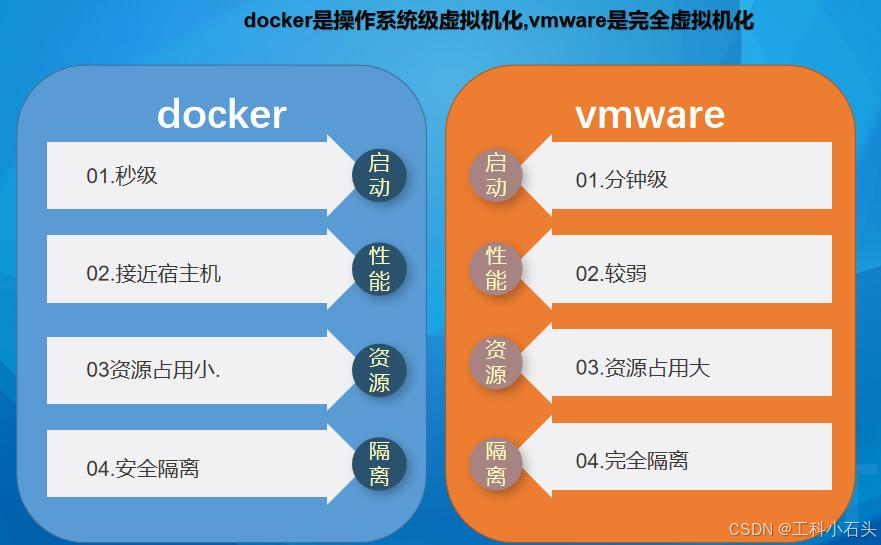 docker是操作系统级虚拟机化,vmware是完全虚拟机化

docker

01.秒级

启动

02.接近宿主机

性能

03资源占用小.

资源

04.安全隔离

隔离

vmware

启动

01.分钟级

性能

02.较弱

资源

03.资源占用大

隔离

04.完全隔离

CSDN @工科小石头